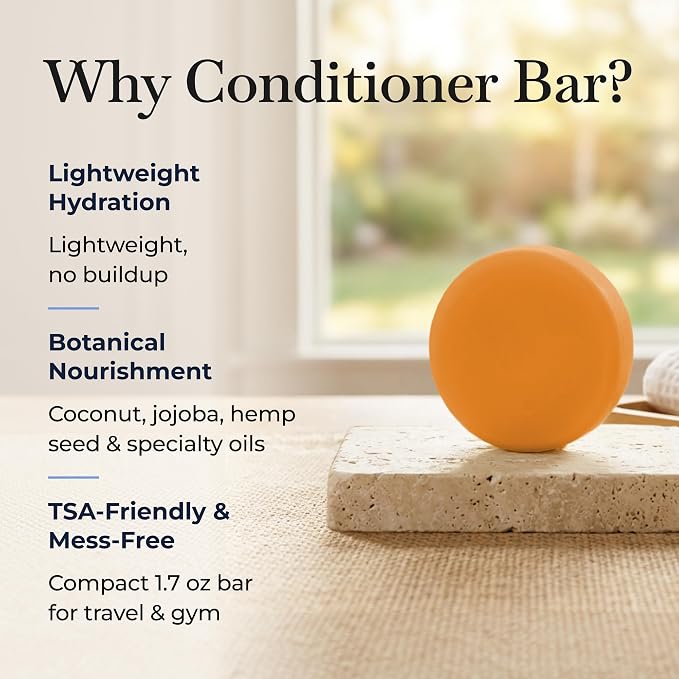 Why Conditioner Bar?

Lightweight Hydration

Lightweight, no buildup

Botanical Nourishment

Coconut, jojoba, hemp seed & specialty oils

TSA-Friendly & Mess-Free

Compact 1.7 oz bar for travel & gym